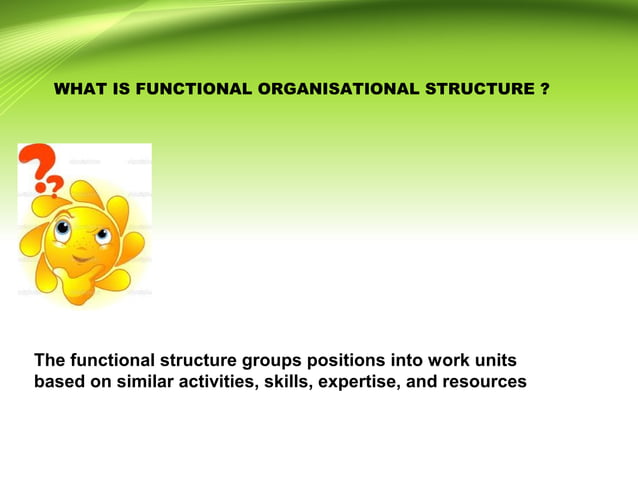 WHAT IS FUNCTIONAL ORGANISATIONAL STRUCTURE ?

The functional structure groups positions into work units based on similar activities, skills, expertise, and resources